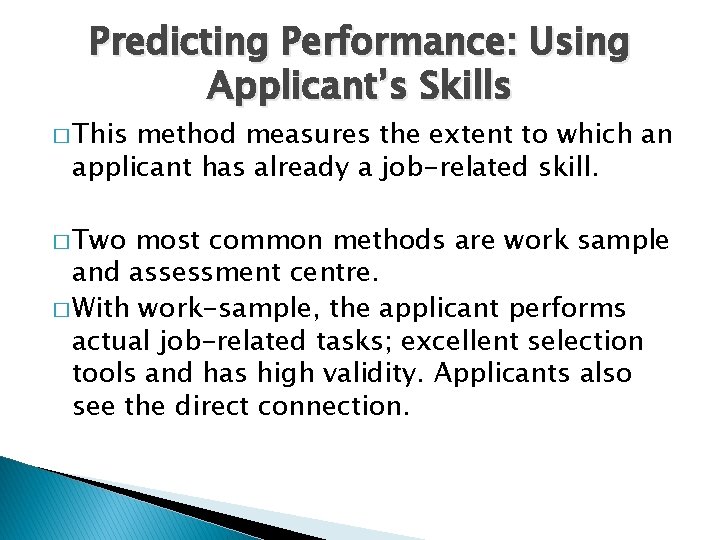 Predicting Performance: Using Applicant's Skills

□ This method measures the extent to which an applicant has already a job-related skill.

□ Two most common methods are work sample and assessment centre.

□ With work-sample, the applicant performs actual job-related tasks; excellent selection tools and has high validity. Applicants also see the direct connection.